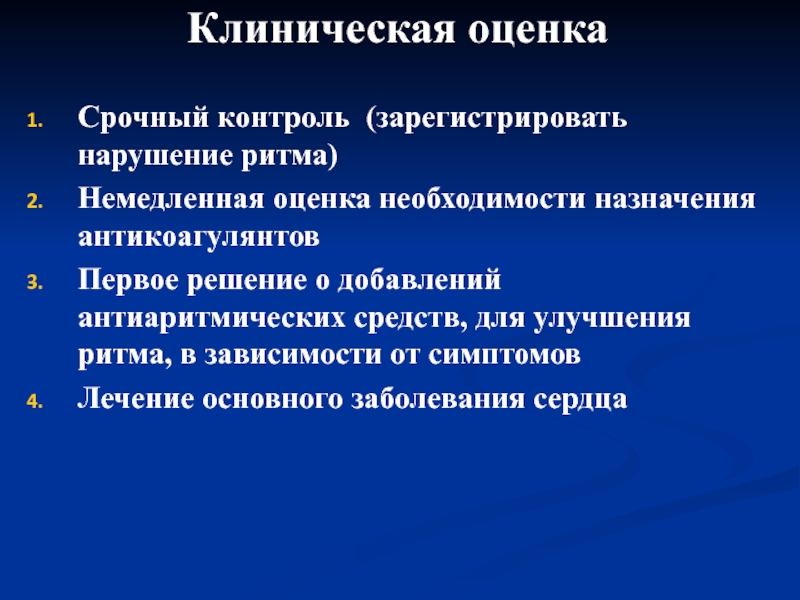 Клиническая оценка

1. Срочный контроль (зарегистрировать нарушение ритма)
2. Немедленная оценка необходимости назначения антикоагулянтов
3. Первое решение о добавлений антиаритмических средств, для улучшения ритма, в зависимости от симптомов
4. Лечение основного заболевания сердца